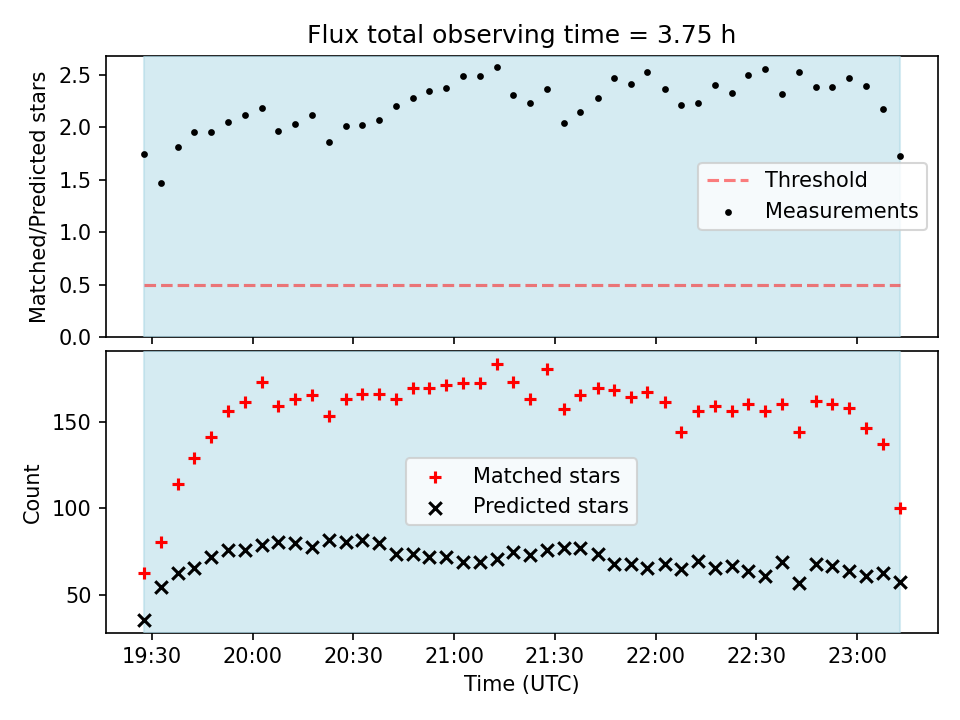 Flux total observing time = 3.75 h

Matched/Predicted stars

2.5
2.0
1.5
1.0
0.5
0.0

Threshold
Measurements

Count

150
100
50

Matched stars
Predicted stars

19:30
20:00
20:30
21:00
21:30
22:00
22:30
23:00

Time (UTC)